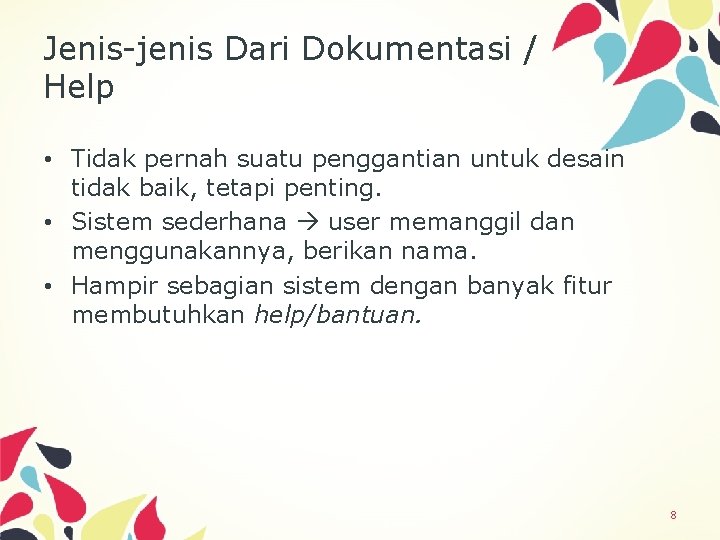 Jenis-jenis Dari Dokumentasi / Help

• Tidak pernah suatu penggantian untuk desain tidak baik, tetapi penting.
• Sistem sederhana → user memanggil dan menggunakannya, berikan nama.
• Hampir sebagian sistem dengan banyak fitur membutuhkan help/bantuan.

8